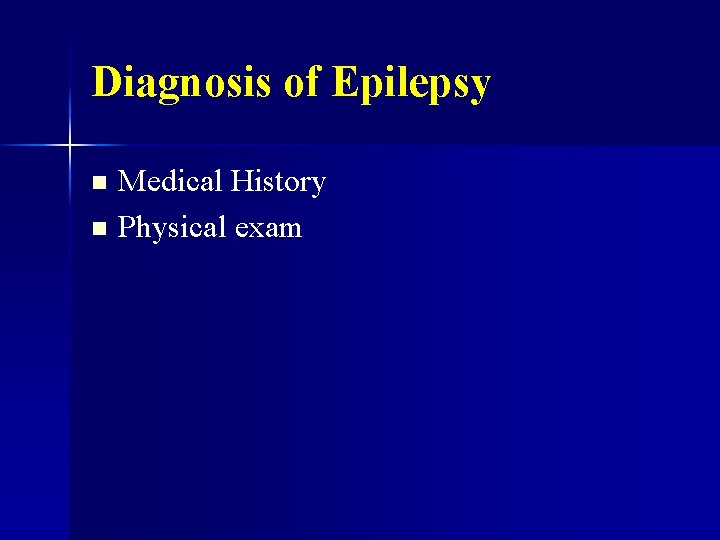 Diagnosis of Epilepsy

• Medical History
• Physical exam